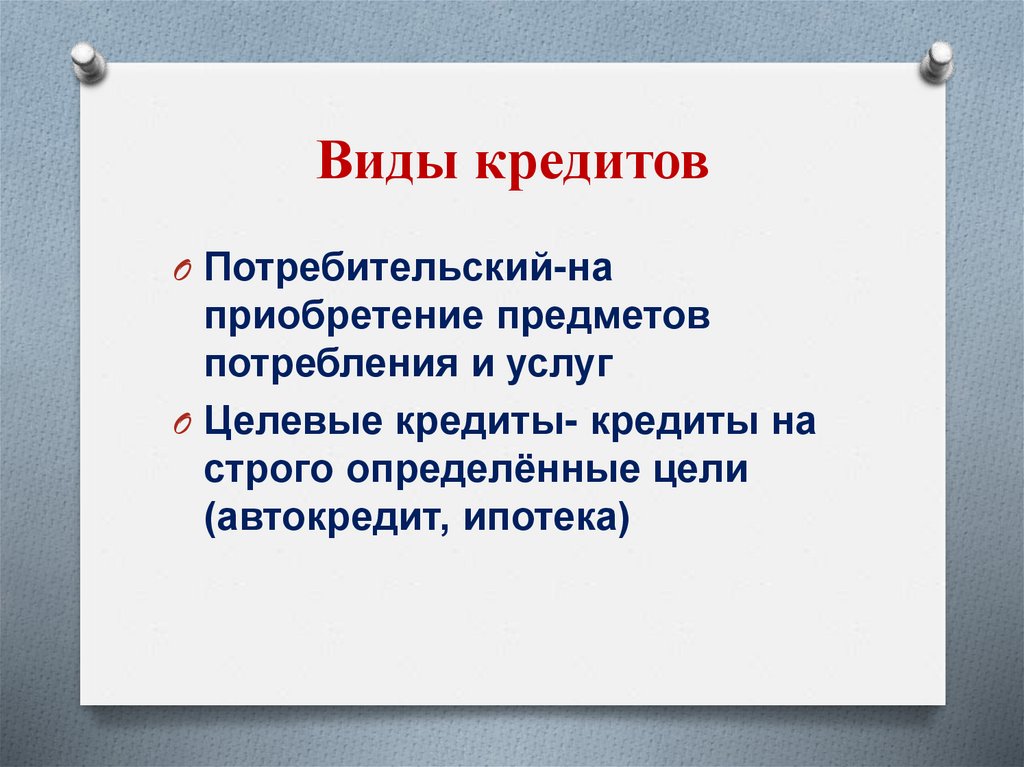 Виды кредитов

O Потребительский-на приобретение предметов потребления и услуг

O Целевые кредиты- кредиты на строго определённые цели (автокредит, ипотека)